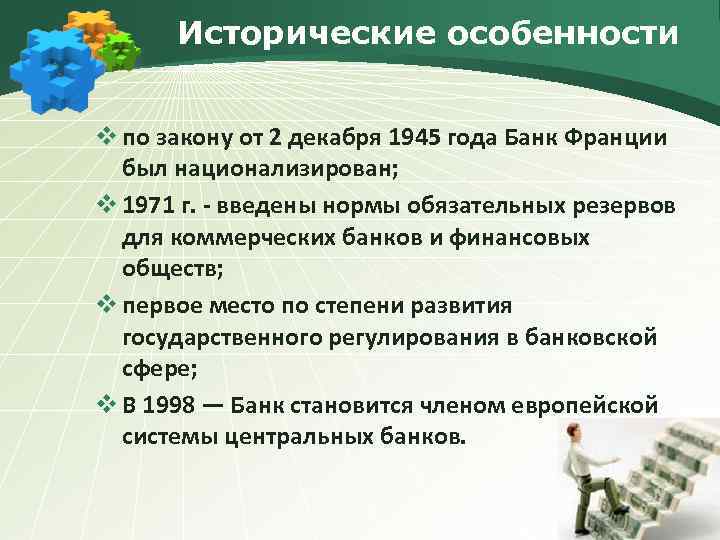 Исторические особенности

❖ по закону от 2 декабря 1945 года Банк Франции был национализирован;

❖ 1971 г. - введены нормы обязательных резервов для коммерческих банков и финансовых обществ;

❖ первое место по степени развития государственного регулирования в банковской сфере;

❖ В 1998 — Банк становится членом европейской системы центральных банков.